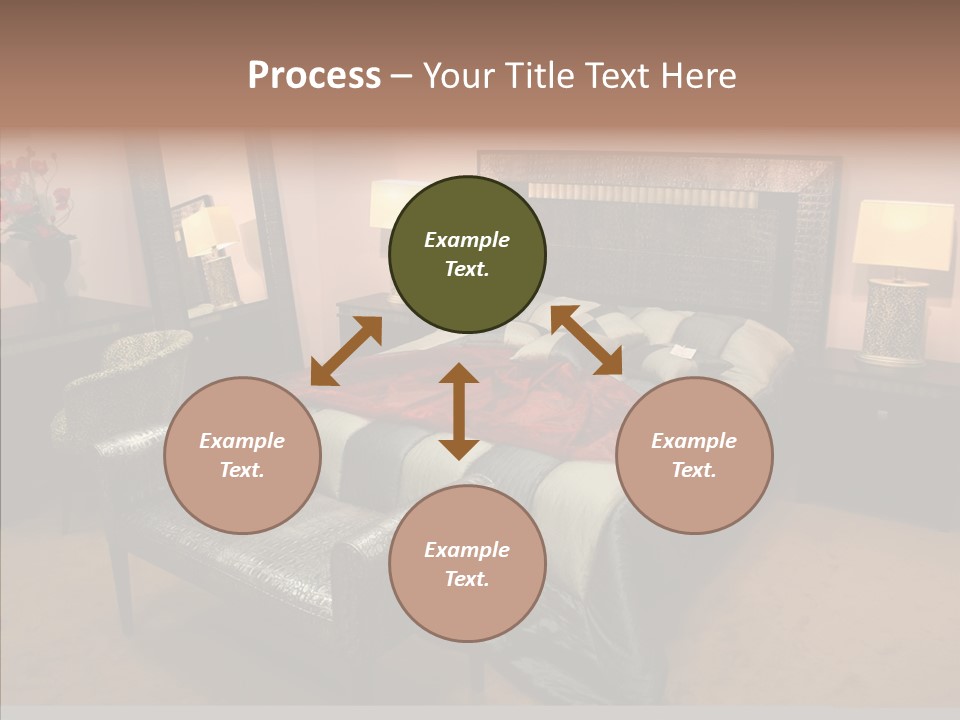 Process – Your Title Text Here

Example Text.

Example Text.

Example Text.

Example Text.